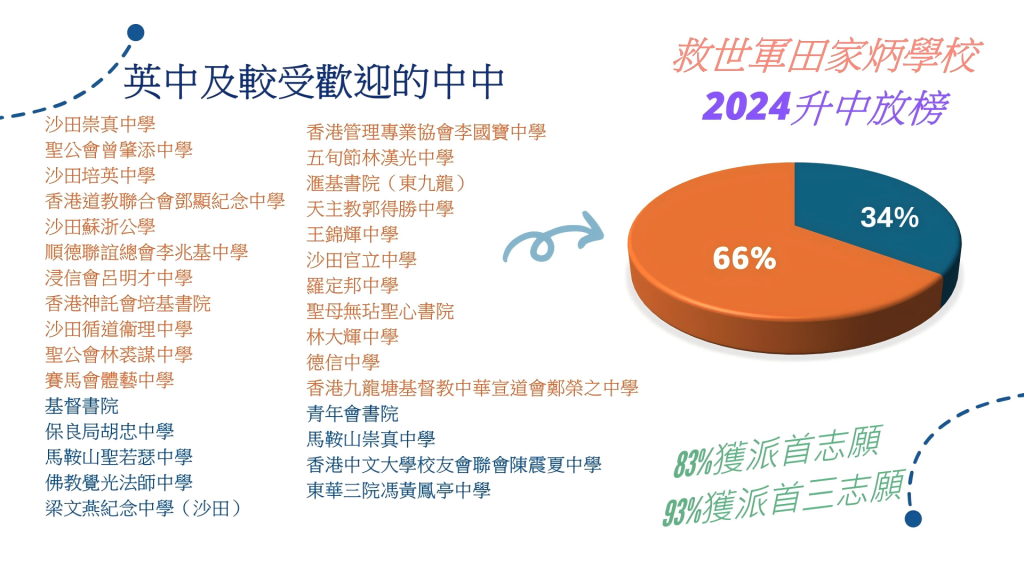 英中及較受歡迎的中中

沙田崇真中學
聖公會曾肇添中學
沙田培英中學
香港道教聯合會鄧顯紀念中學
沙田蘇浙公學
順德聯誼總會李兆基中學
浸信會呂明才中學
香港神託會培基書院
沙田循道衞理中學
聖公會林裘謀中學
賽馬會體藝中學
基督書院
保良局胡忠中學
馬鞍山聖若瑟中學
佛教覺光法師中學
梁文燕紀念中學（沙田）

香港管理專業協會李國寶中學
五旬節林漢光中學
滙基書院（東九龍）
天主教郭得勝中學
王錦輝中學
沙田官立中學
羅定邦中學
聖母無玷聖心書院
林大輝中學
德信中學
香港九龍塘基督教中華宣道會鄭榮之中學
青年會書院
馬鞍山崇真中學
香港中文大學校友會聯會陳震夏中學
東華三院馮黃鳳亭中學

救世軍田家炳學校
2024升中放榜

34%
66%

83%獲派首志願
93%獲派首三志願